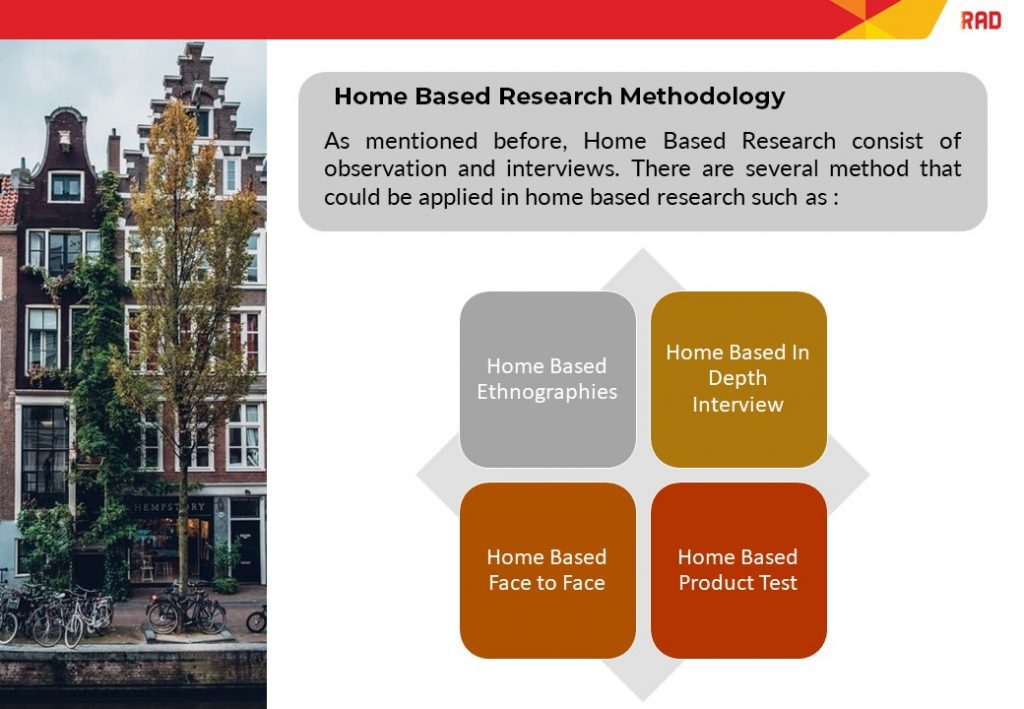 RAD

Home Based Research Methodology

As mentioned before, Home Based Research consist of observation and interviews. There are several method that could be applied in home based research such as :

Home Based Ethnographies

Home Based In Depth Interview

Home Based Face to Face

Home Based Product Test

HEMPSTORY